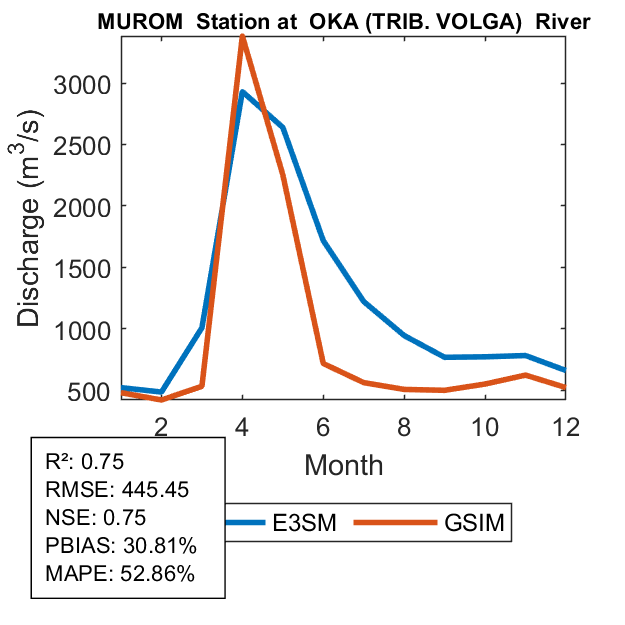 MUROM Station at OKA (TRIB. VOLGA) River

Discharge ($m^3/s$)

3000
2500
2000
1500
1000
500

2
4
6
8
10
12

Month

R²: 0.75
RMSE: 445.45
NSE: 0.75
PBIAS: 30.81%
MAPE: 52.86%

E3SM
GSIM